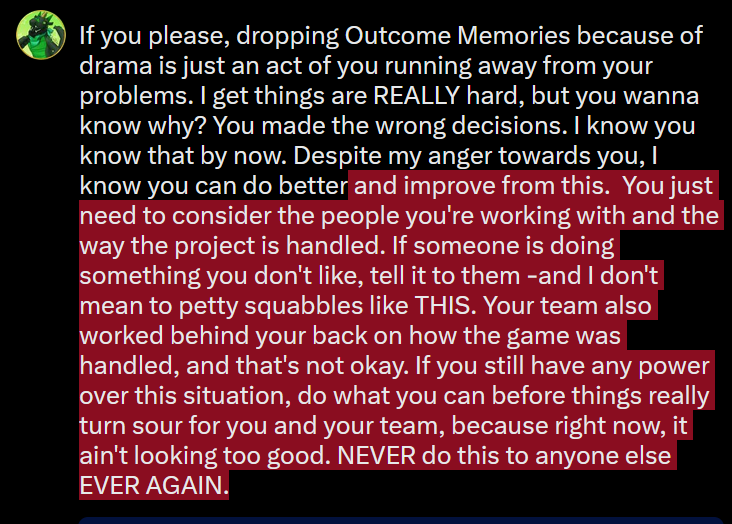 If you please, dropping Outcome Memories because of drama is just an act of you running away from your problems. I get things are REALLY hard, but you wanna know why? You made the wrong decisions. I know you know that by now. Despite my anger towards you, I know you can do better and improve from this.  You just need to consider the people you're working with and the way the project is handled. If someone is doing something you don't like, tell it to them -and I don't mean to petty squabbles like THIS. Your team also worked behind your back on how the game was handled, and that's not okay. If you still have any power over this situation, do what you can before things really turn sour for you and your team, because right now, it ain't looking too good. NEVER do this to anyone else EVER AGAIN.